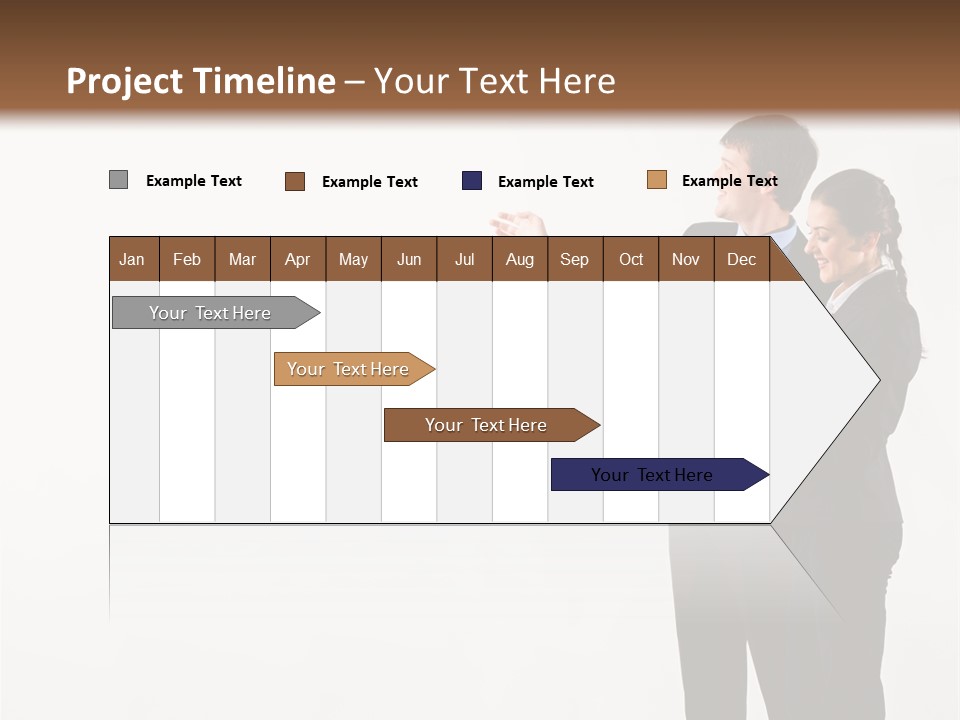 Project Timeline – Your Text Here

Example Text Example Text Example Text Example Text

| Jan | Feb | Mar | Apr | May | Jun | Jul | Aug | Sep | Oct | Nov | Dec |
|---|---|---|---|---|---|---|---|---|---|---|---|

Your Text Here

Your Text Here

Your Text Here

Your Text Here